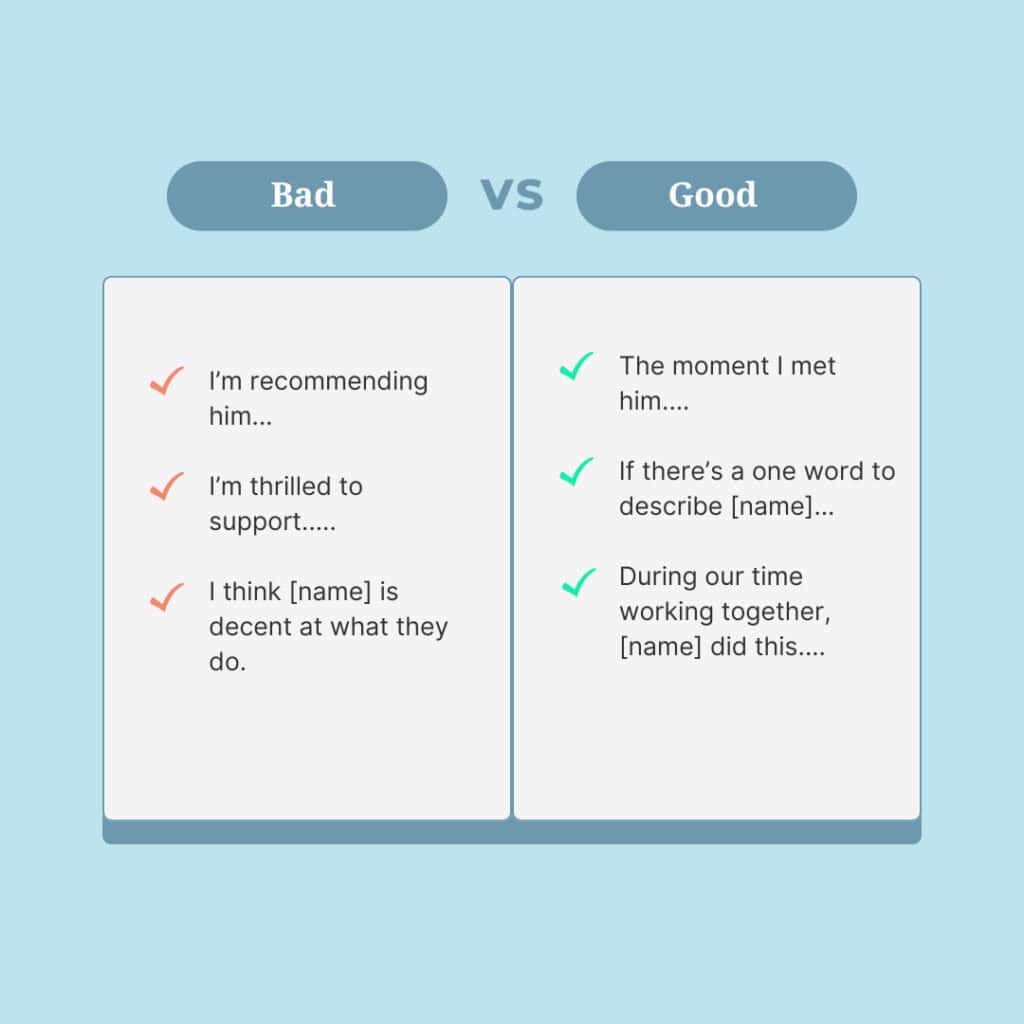 Bad

VS

Good

I'm recommending him...

I'm thrilled to support.....

I think [name] is decent at what they do.

The moment I met him....

If there's a one word to describe [name]...

During our time working together, [name] did this....